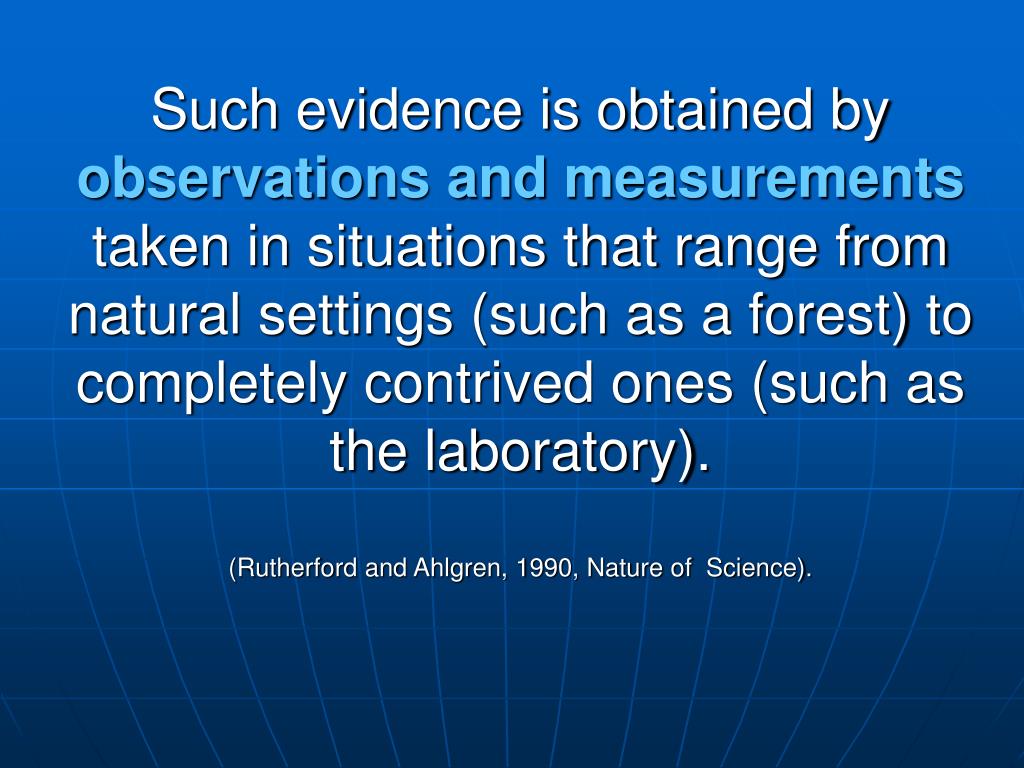 Such evidence is obtained by observations and measurements taken in situations that range from natural settings (such as a forest) to completely contrived ones (such as the laboratory).

(Rutherford and Ahlgren, 1990, Nature of Science).